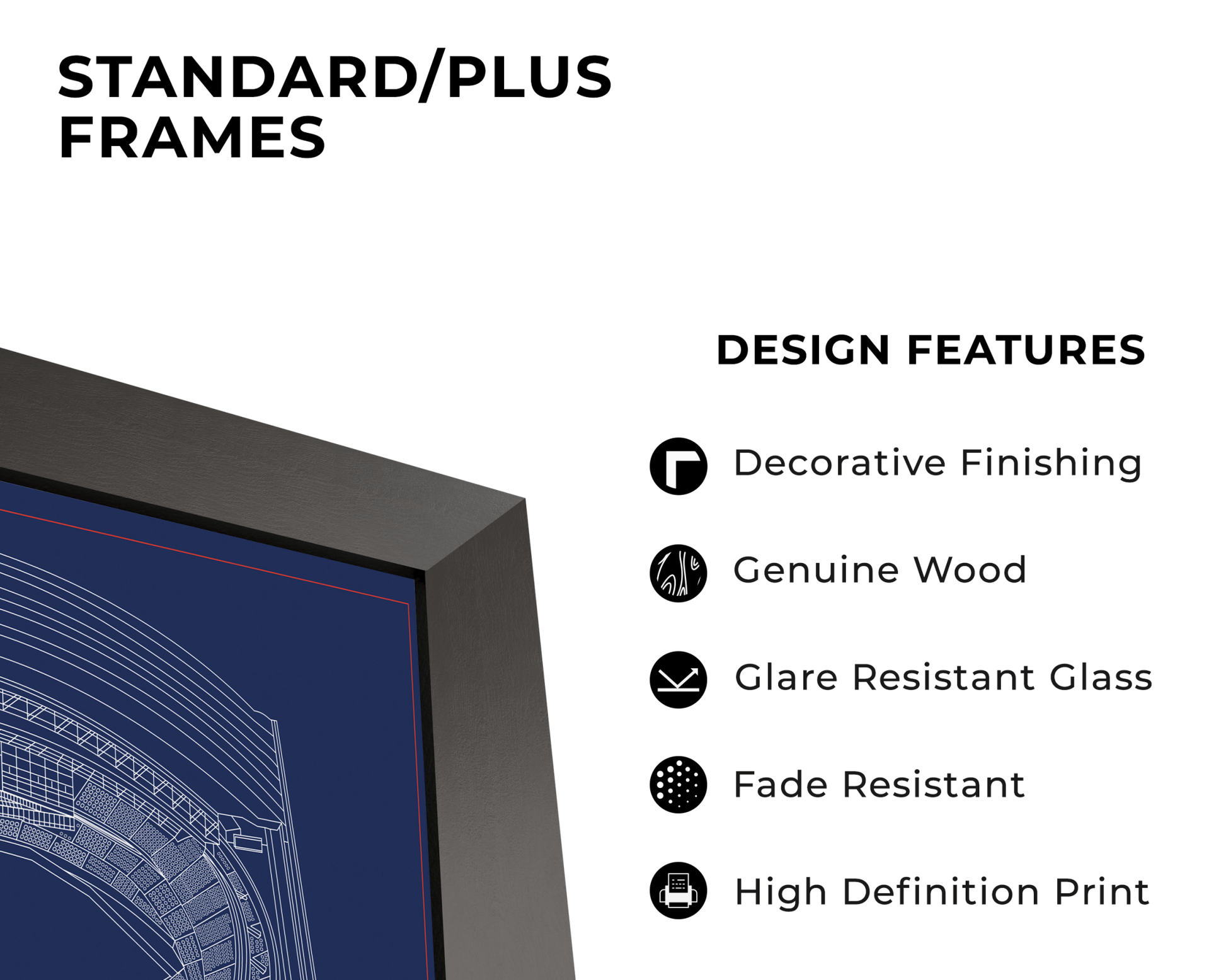 STANDARD/PLUS FRAMES

DESIGN FEATURES

Decorative Finishing

Genuine Wood

Glare Resistant Glass

Fade Resistant

High Definition Print